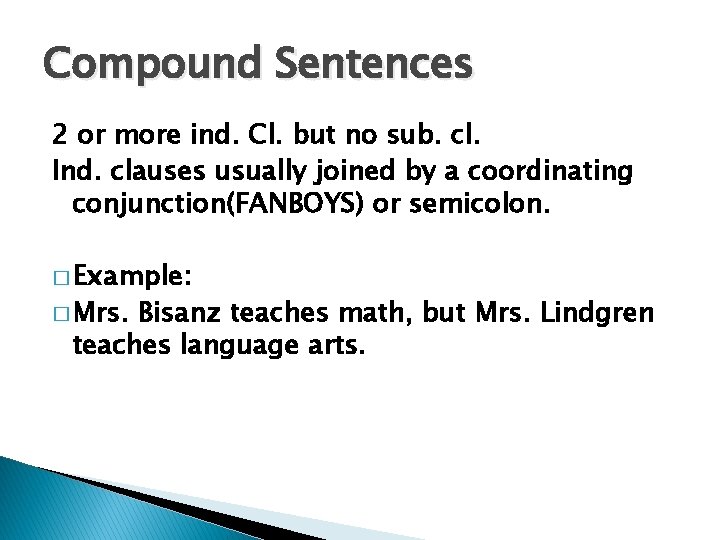 Compound Sentences

2 or more ind. Cl. but no sub. cl.
Ind. clauses usually joined by a coordinating conjunction(FANBOYS) or semicolon.

□ Example:
□ Mrs. Bisanz teaches math, but Mrs. Lindgren teaches language arts.